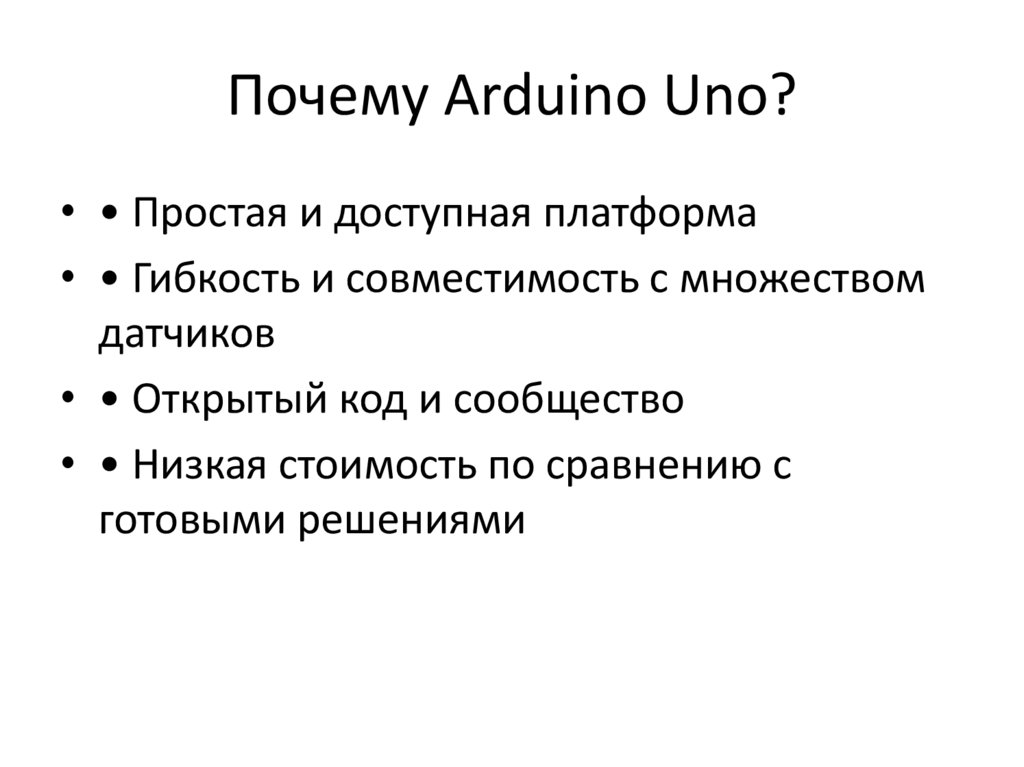 Почему Arduino Uno?

• • Простая и доступная платформа
• • Гибкость и совместимость с множеством датчиков
• • Открытый код и сообщество
• • Низкая стоимость по сравнению с готовыми решениями